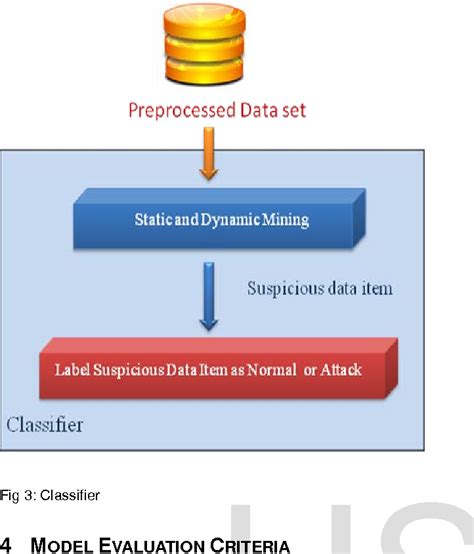 Preprocessed Data set

Static and Dynamic Mining

Suspicious data item

Label Suspicious Data Item as Normal or Attack

Classifier

Fig 3: Classifier

4 MODEL EVALUATION CRITERIA